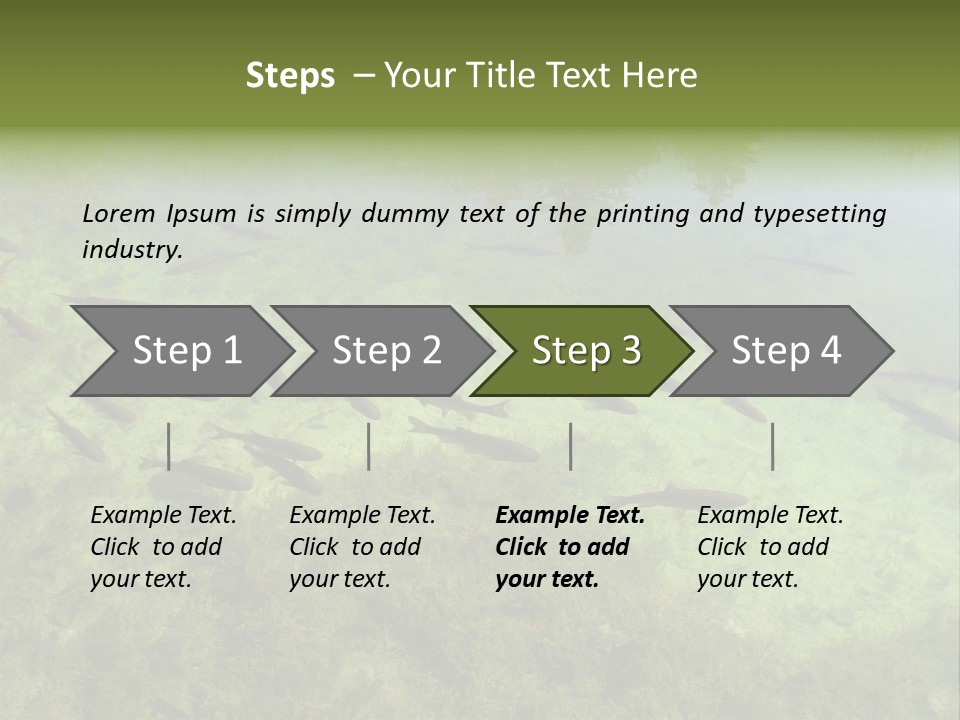 Steps – Your Title Text Here

Lorem Ipsum is simply dummy text of the printing and typesetting industry.

Step 1

Step 2

Step 3

Step 4

Example Text. Click to add your text.

Example Text. Click to add your text.

Example Text. Click to add your text.

Example Text. Click to add your text.